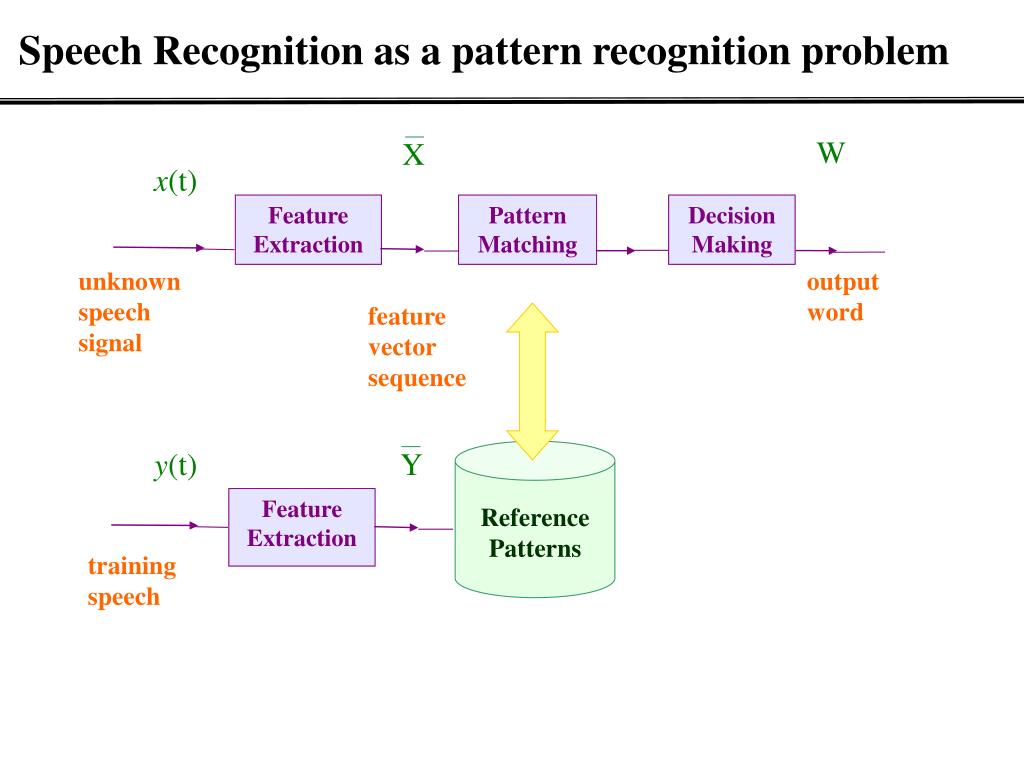 Speech Recognition as a pattern recognition problem

$x(t)$

$\overline{X}$

W

Feature Extraction

Pattern Matching

Decision Making

unknown speech signal

feature vector sequence

output word

$y(t)$

$\overline{Y}$

Feature Extraction

Reference Patterns

training speech